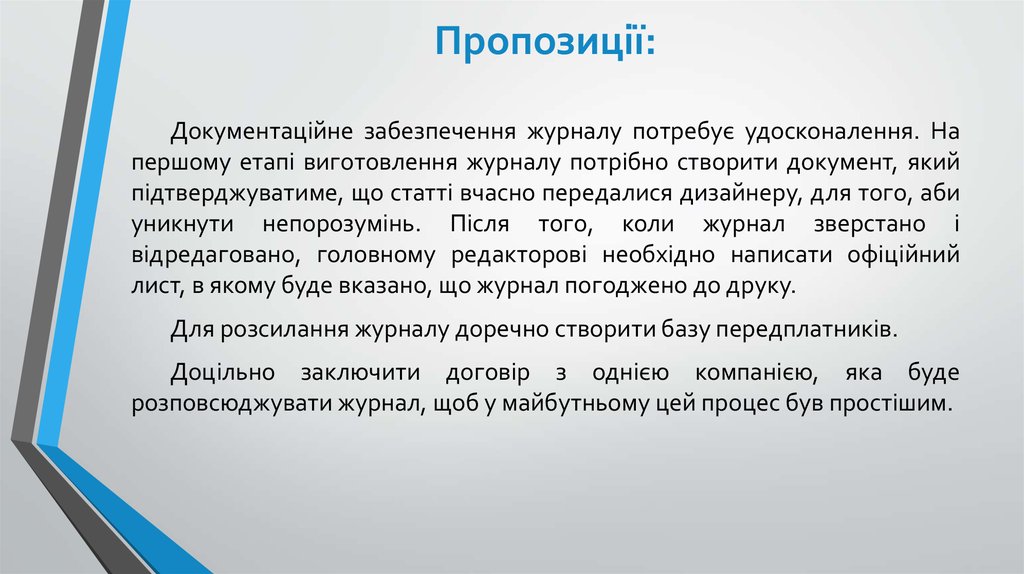 Пропозиції:

Документаційне забезпечення журналу потребує удосконалення. На першому етапі виготовлення журналу потрібно створити документ, який підтверджуватиме, що статті вчасно передалися дизайнеру, для того, аби уникнути непорозумінь. Після того, коли журнал зверстано і відредаговано, головному редакторові необхідно написати офіційний лист, в якому буде вказано, що журнал погоджено до друку.

Для розсилання журналу доречно створити базу передплатників.

Доцільно заключити договір з однією компанією, яка буде розповсюджувати журнал, щоб у майбутньому цей процес був простішим.